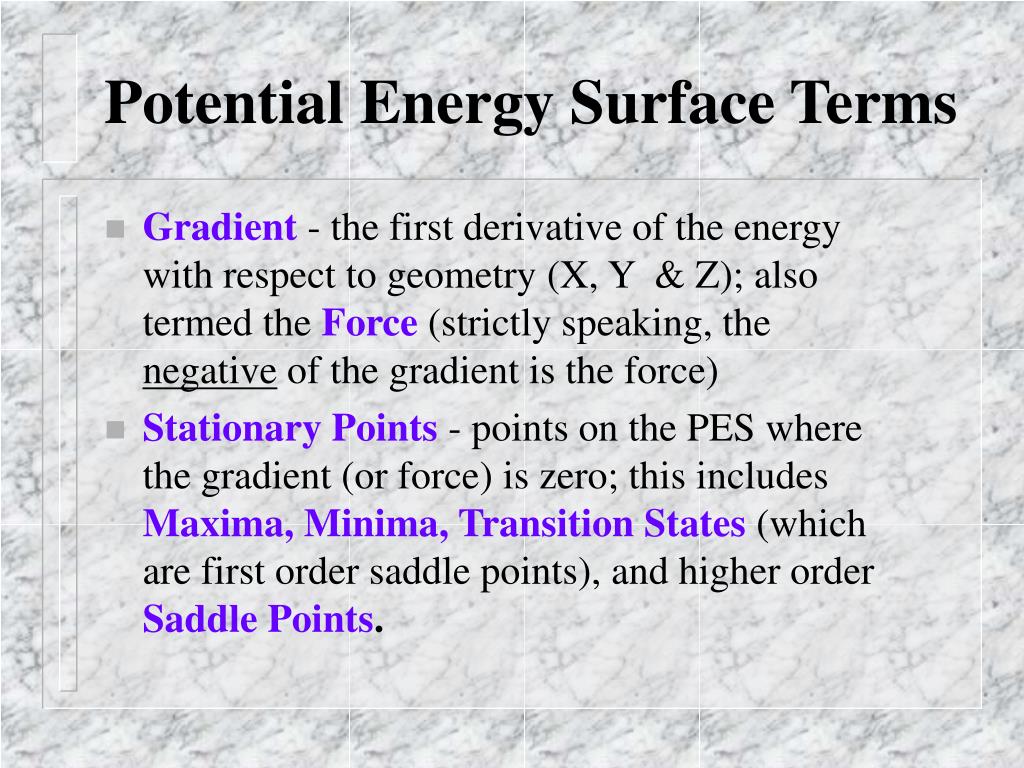 Potential Energy Surface Terms

- Gradient - the first derivative of the energy with respect to geometry (X, Y & Z); also termed the Force (strictly speaking, the negative of the gradient is the force)
- Stationary Points - points on the PES where the gradient (or force) is zero; this includes Maxima, Minima, Transition States (which are first order saddle points), and higher order Saddle Points.